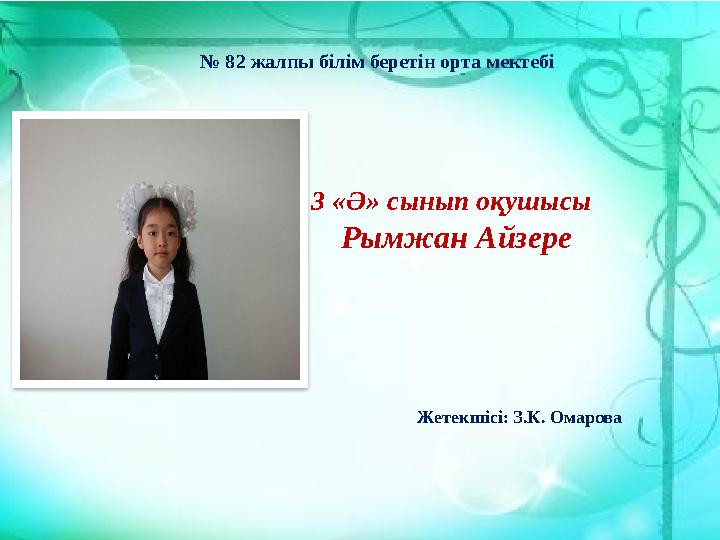 № 82 жалпы білім беретін орта мектебі

3 «Ә» сынып оқушысы
Рымжан Айзере

Жетекшісі: З.К. Омарова